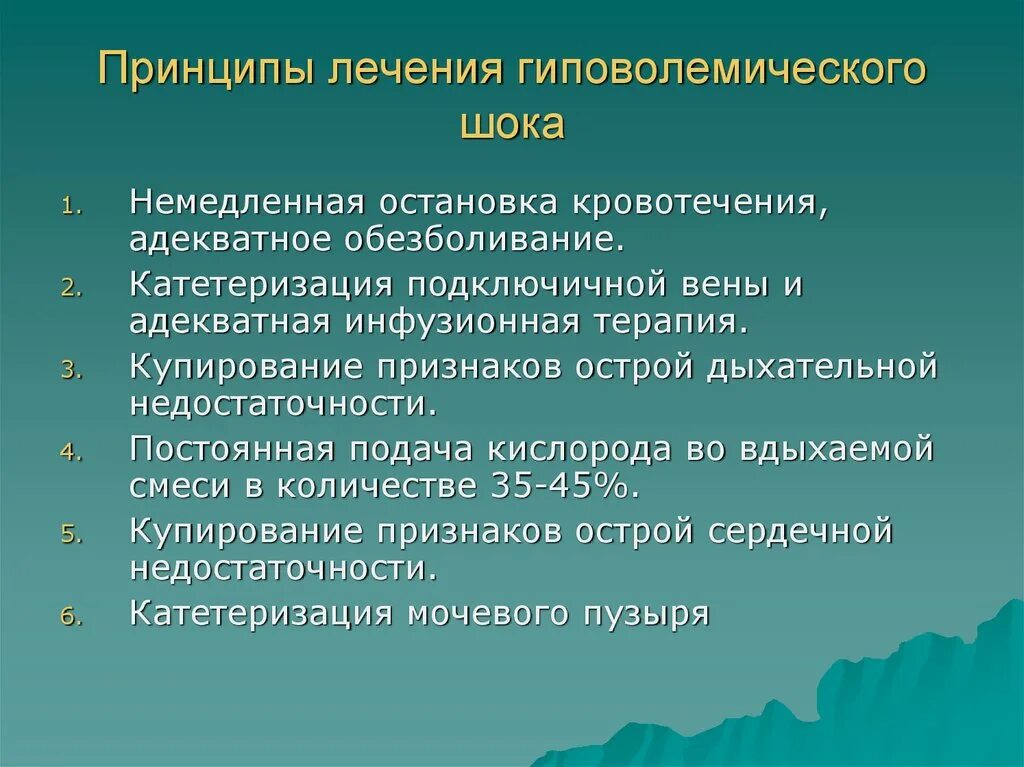 Принципы лечения гиповолемического шока

1. Немедленная остановка кровотечения, адекватное обезболивание.
2. Катетеризация подключичной вены и адекватная инфузионная терапия.
3. Купирование признаков острой дыхательной недостаточности.
4. Постоянная подача кислорода во вдыхаемой смеси в количестве 35-45%.
5. Купирование признаков острой сердечной недостаточности.
6. Катетеризация мочевого пузыря